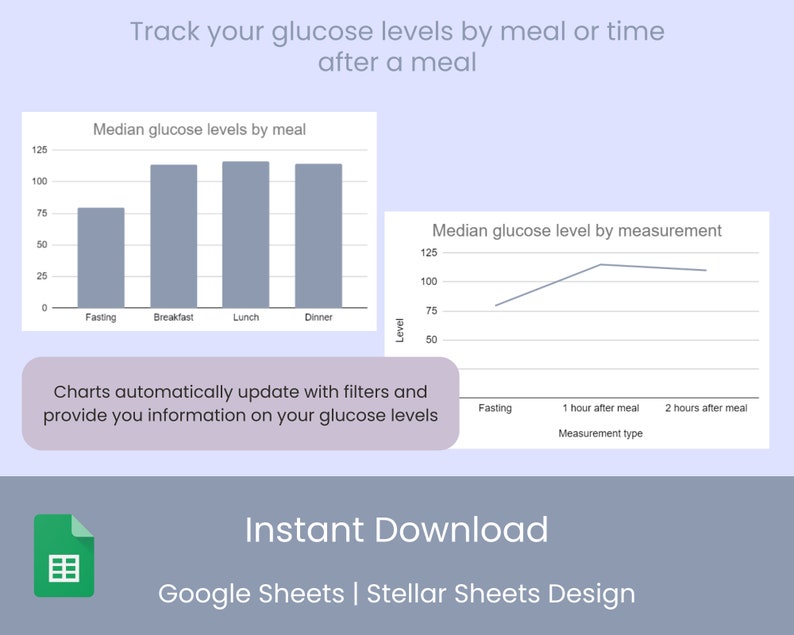 Track your glucose levels by meal or time after a meal

Median glucose levels by meal

125
100
75
50
25
0

Fasting
Breakfast
Lunch
Dinner

Median glucose level by measurement

125
100
75
50

Level

Fasting
1 hour after meal
2 hours after meal

Measurement type

Charts automatically update with filters and provide you information on your glucose levels

Instant Download

Google Sheets | Stellar Sheets Design